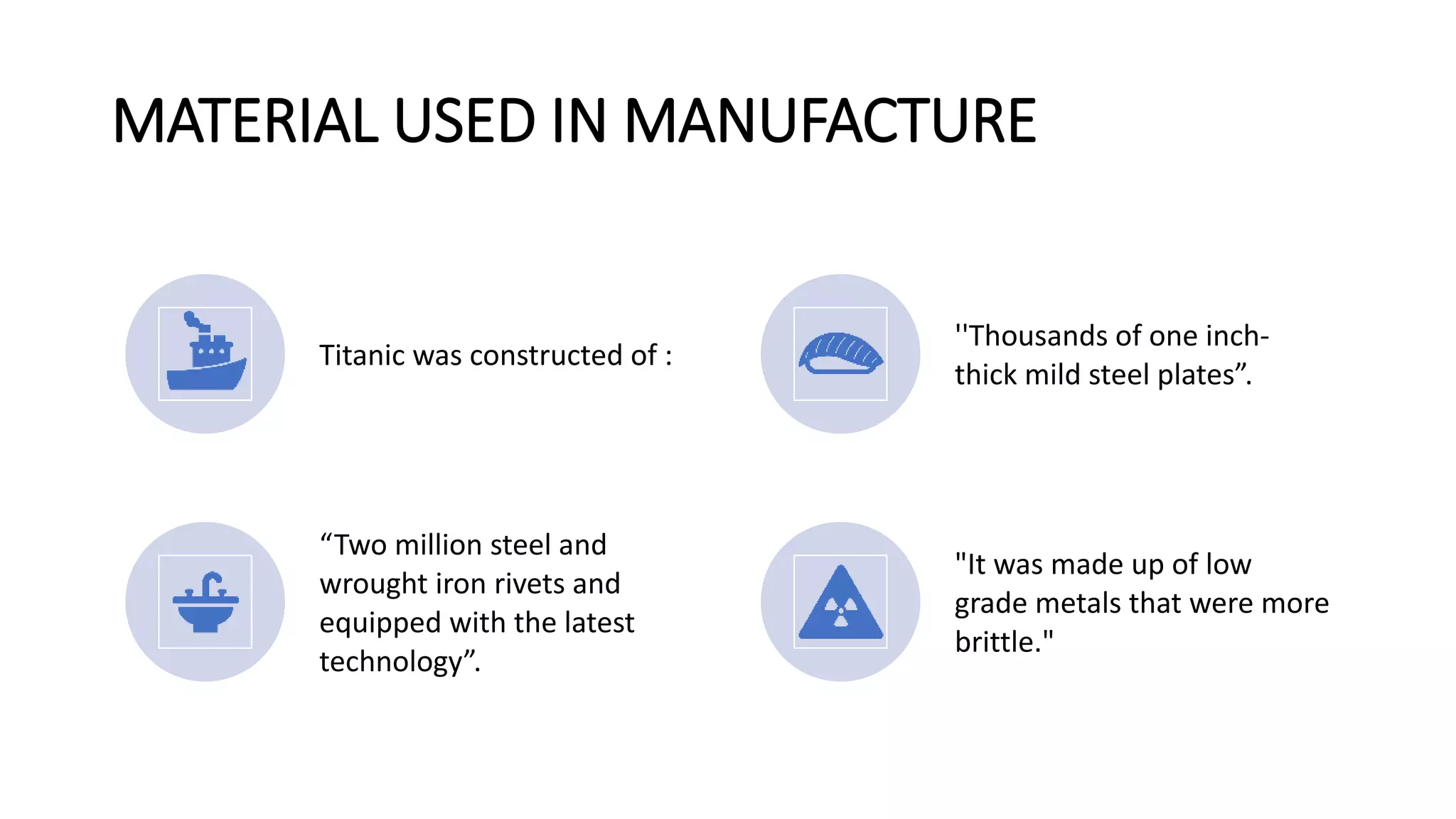 MATERIAL USED IN MANUFACTURE

Titanic was constructed of :

''Thousands of one inch-thick mild steel plates”.

“Two million steel and wrought iron rivets and equipped with the latest technology”.

"It was made up of low grade metals that were more brittle."